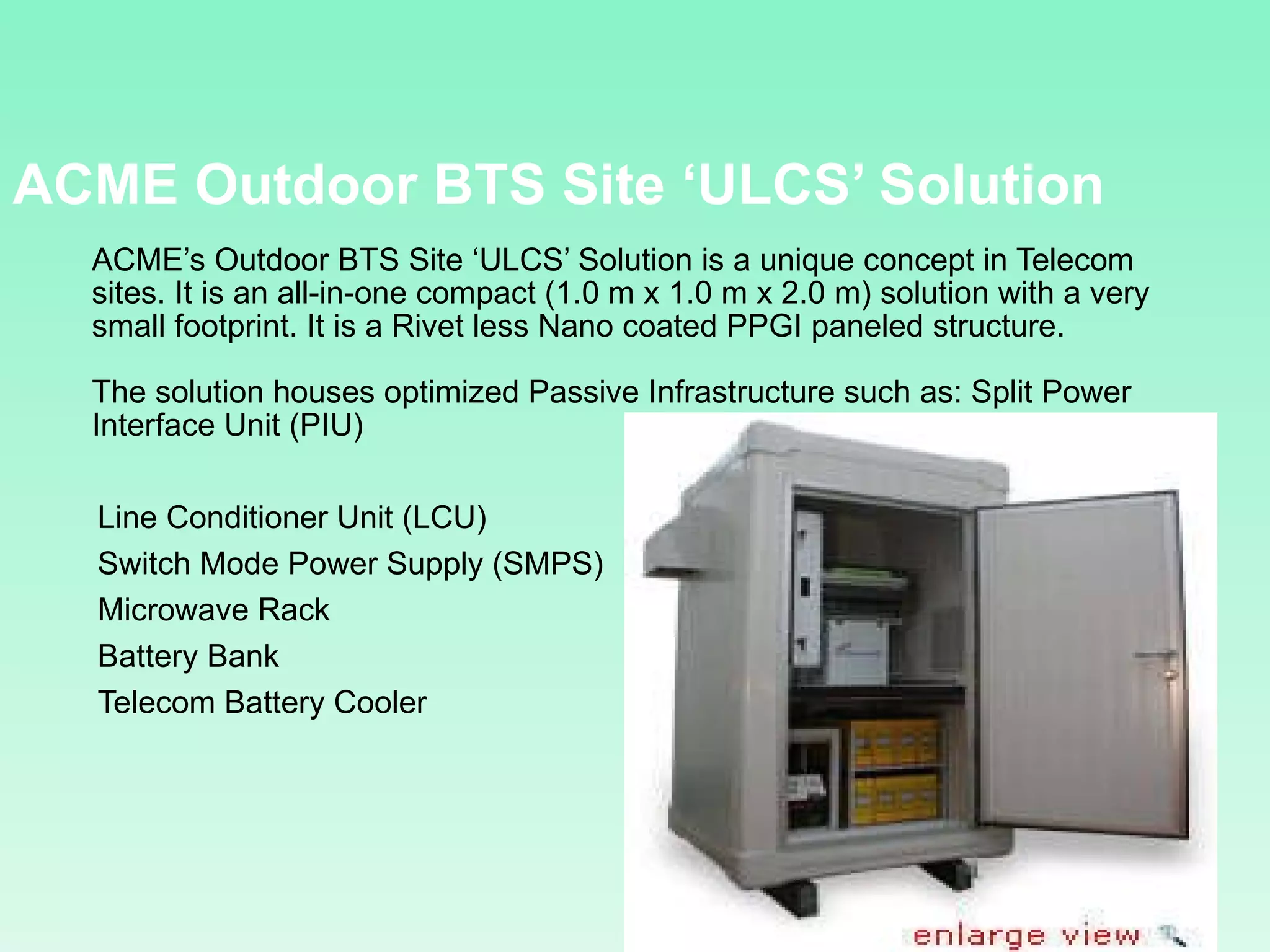 ACME Outdoor BTS Site ‘ULCS’ Solution

ACME’s Outdoor BTS Site ‘ULCS’ Solution is a unique concept in Telecom sites. It is an all-in-one compact (1.0 m x 1.0 m x 2.0 m) solution with a very small footprint. It is a Rivet less Nano coated PPGI paneled structure.

The solution houses optimized Passive Infrastructure such as: Split Power Interface Unit (PIU)

Line Conditioner Unit (LCU)
Switch Mode Power Supply (SMPS)
Microwave Rack
Battery Bank
Telecom Battery Cooler

enlarge view